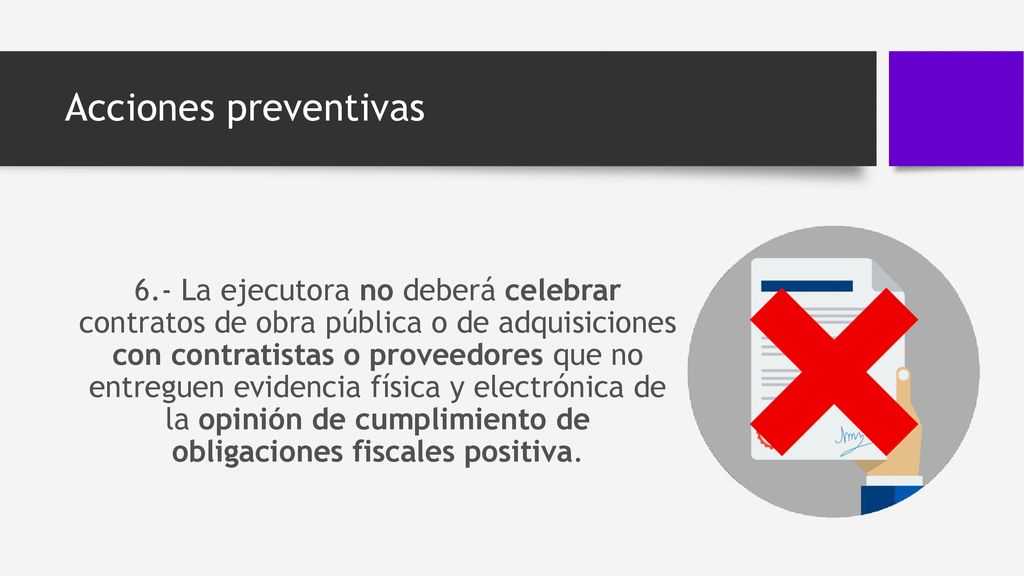 Acciones preventivas

6.- La ejecutora no deberá celebrar contratos de obra pública o de adquisiciones con contratistas o proveedores que no entreguen evidencia física y electrónica de la opinión de cumplimiento de obligaciones fiscales positiva.